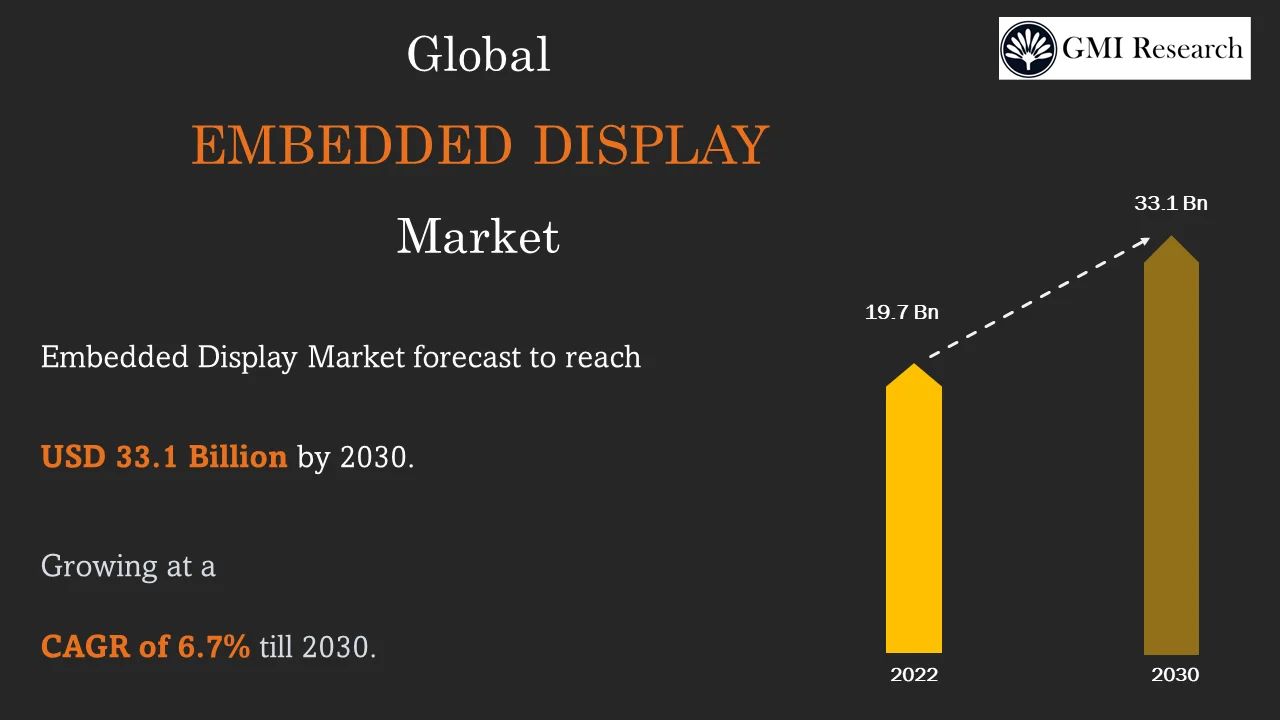 Global

EMBEDDED DISPLAY

Market

GMI Research

Embedded Display Market forecast to reach

USD 33.1 Billion by 2030.

Growing at a

CAGR of 6.7% till 2030.

19.7 Bn

33.1 Bn

2022

2030